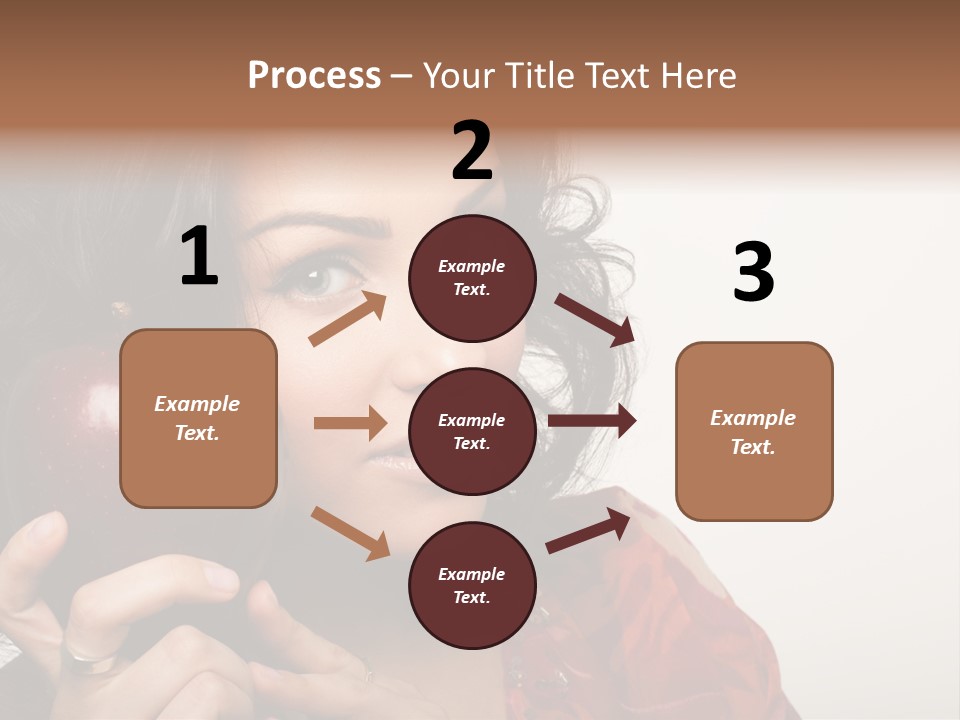 Process – Your Title Text Here

1

Example Text.

2

Example Text.

Example Text.

Example Text.

3

Example Text.